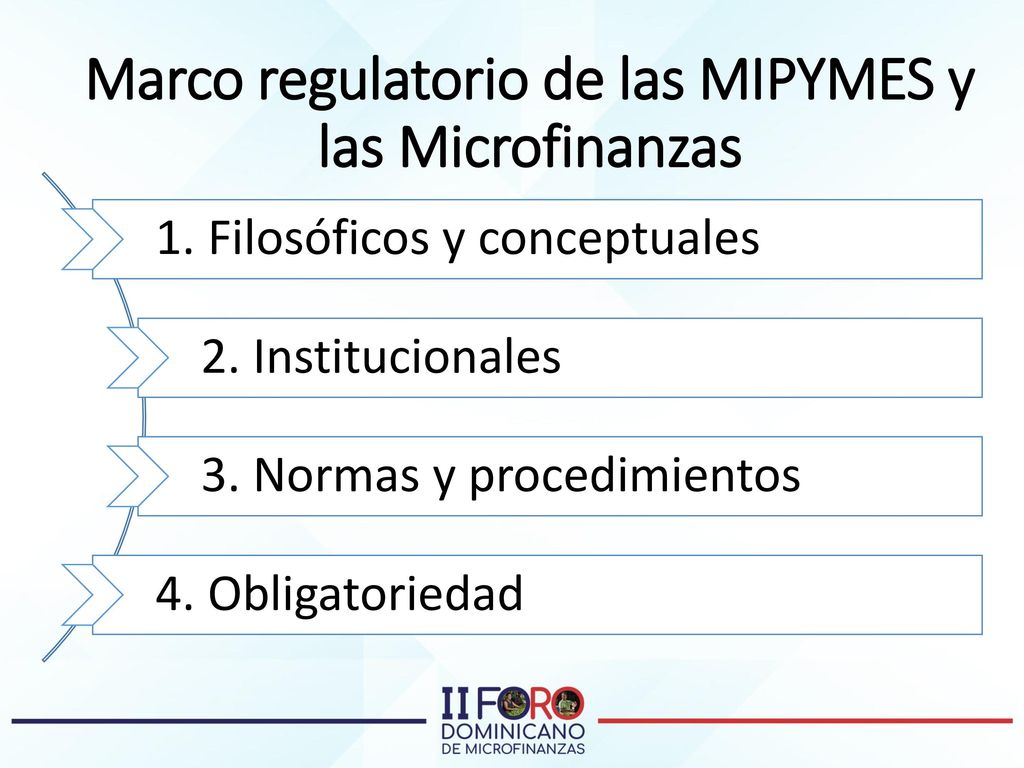 Marco regulatorio de las MIPYMES y las Microfinanzas

1. Filosóficos y conceptuales

2. Institucionales

3. Normas y procedimientos

4. Obligatoriedad

II FORO DOMINICANO DE MICROFINANZAS